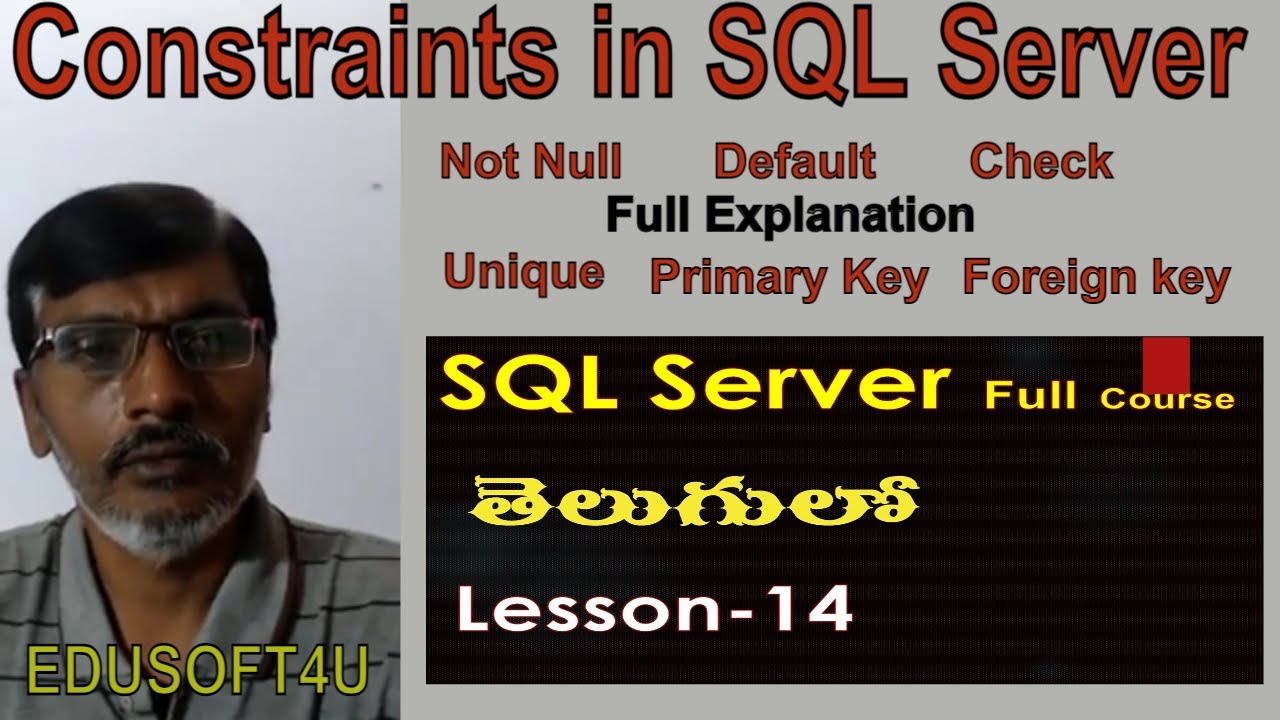 Constraints in SQL Server

Not Null Default Check

Full Explanation

Unique Primary Key Foreign key

SQL Server Full Course

తెలుగులో

Lesson-14

EDUSOFT4U